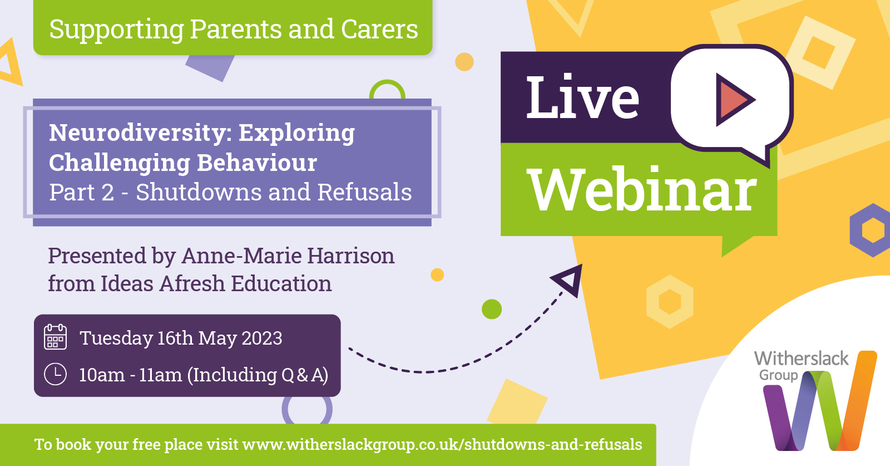 Supporting Parents and Carers

Neurodiversity: Exploring Challenging Behaviour
Part 2 - Shutdowns and Refusals

Presented by Anne-Marie Harrison from Ideas Afresh Education

Tuesday 16th May 2023

10am - 11am (Including Q & A)

Live Webinar

Witherslack Group

To book your free place visit www.witherslackgroup.co.uk/shutdowns-and-refusals